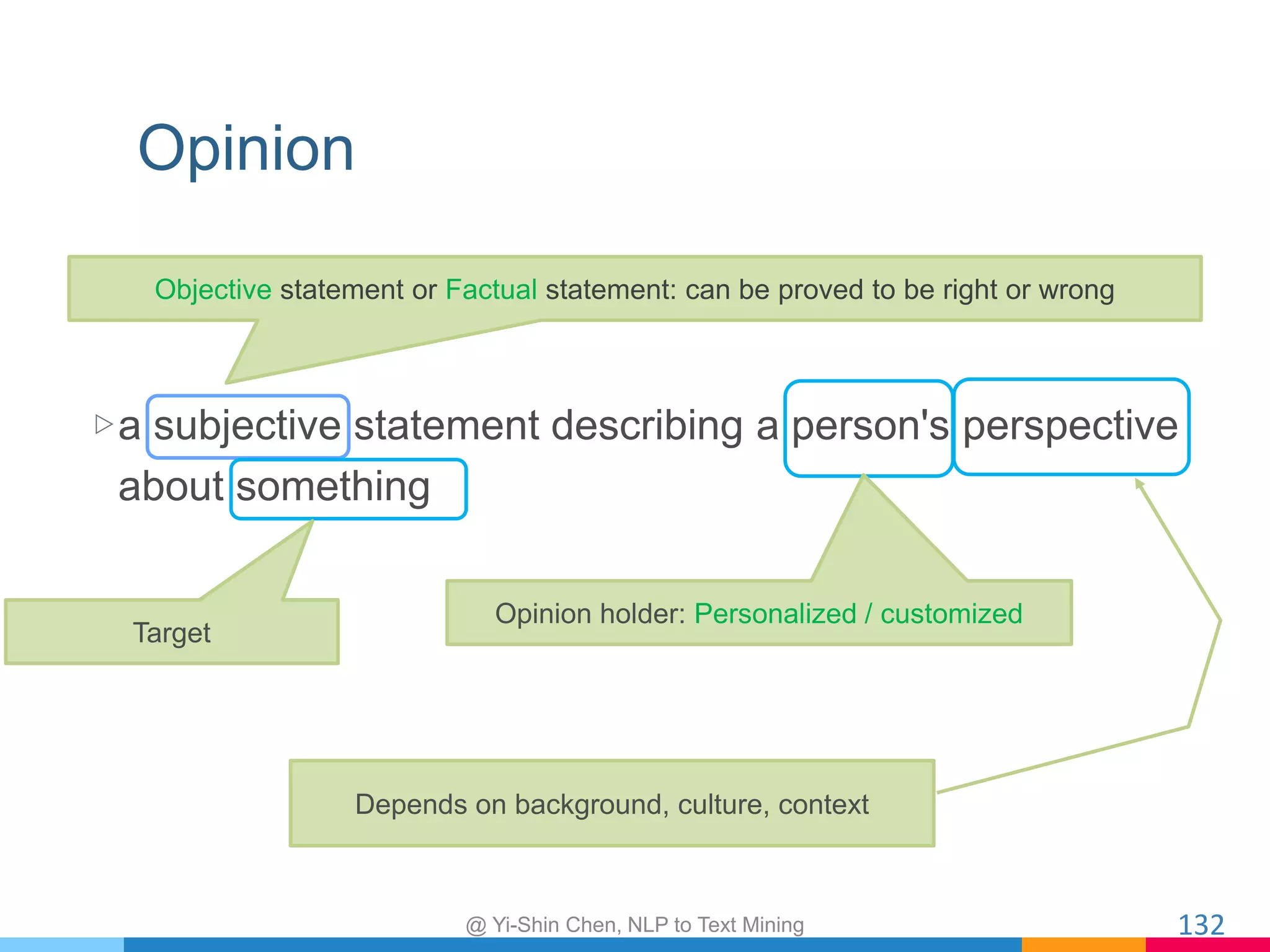 Opinion

Objective statement or Factual statement: can be proved to be right or wrong

▷ a subjective statement describing a person's perspective about something

Target

Opinion holder: Personalized / customized

Depends on background, culture, context

@ Yi-Shin Chen, NLP to Text Mining

132